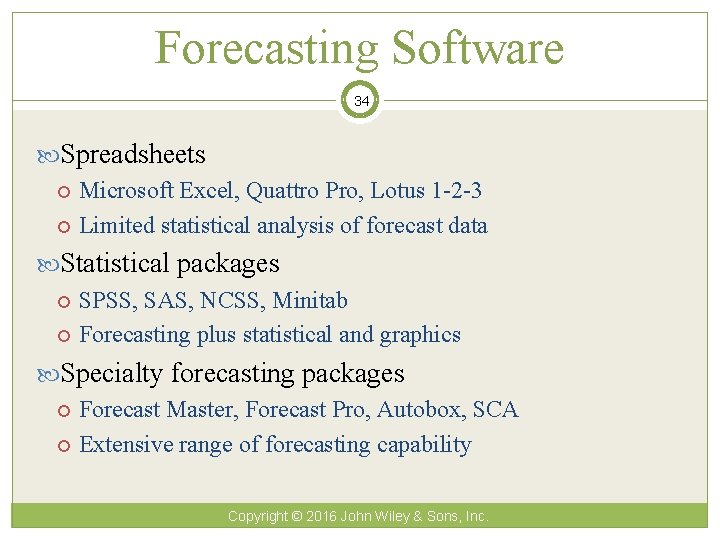 Forecasting Software

34

Spreadsheets
Microsoft Excel, Quattro Pro, Lotus 1-2-3
Limited statistical analysis of forecast data

Statistical packages
SPSS, SAS, NCSS, Minitab
Forecasting plus statistical and graphics

Specialty forecasting packages
Forecast Master, Forecast Pro, Autobox, SCA
Extensive range of forecasting capability

Copyright © 2016 John Wiley & Sons, Inc.